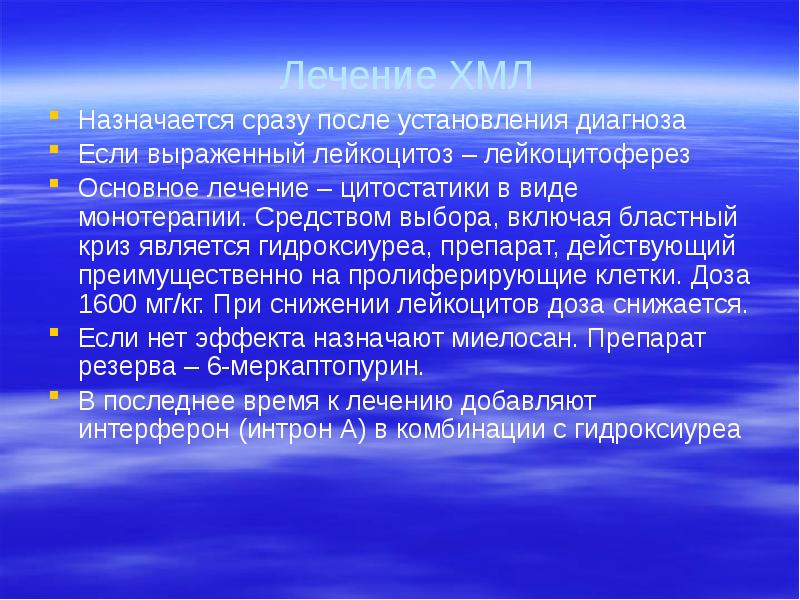 Лечение ХМЛ

Назначается сразу после установления диагноза

Если выраженный лейкоцитоз – лейкоцитоферез

Основное лечение – цитостатики в виде монотерапии. Средством выбора, включая бластный криз является гидроксиуреа, препарат, действующий преимущественно на пролиферирующие клетки. Доза 1600 мг/кг. При снижении лейкоцитов доза снижается.

Если нет эффекта назначают миелосан. Препарат резерва – 6-меркаптопурин.

В последнее время к лечению добавляют интерферон (интрон А) в комбинации с гидроксиуреа